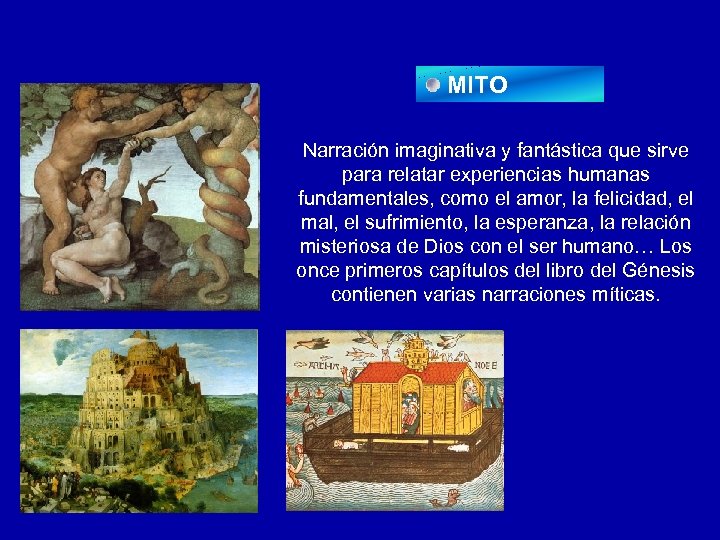 MITO

Narración imaginativa y fantástica que sirve para relatar experiencias humanas fundamentales, como el amor, la felicidad, el mal, el sufrimiento, la esperanza, la relación misteriosa de Dios con el ser humano… Los once primeros capítulos del libro del Génesis contienen varias narraciones míticas.

ARCHA NOE